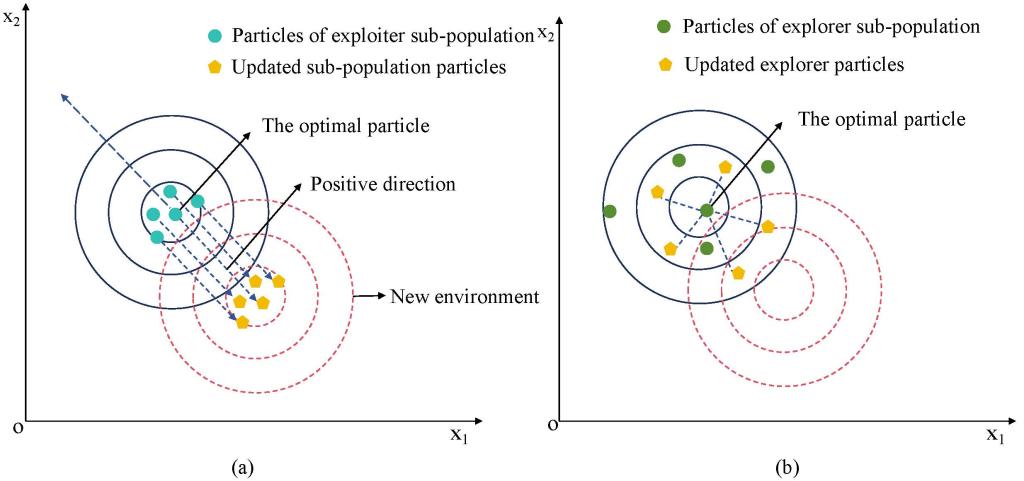 $x_2$

Particles of exploiter sub-population

Updated sub-population particles

The optimal particle

Positive direction

New environment

o

$x_1$

(a)

$x_2$

Particles of explorer sub-population

Updated explorer particles

The optimal particle

o

$x_1$

(b)